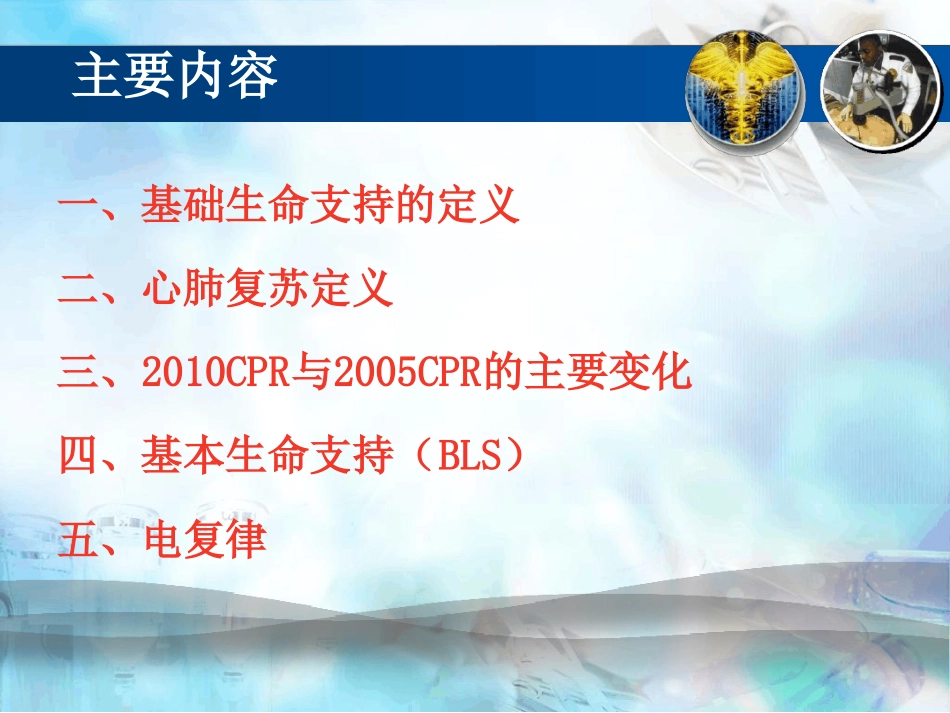 主要内容

一、基础生命支持的定义

二、心肺复苏定义

三、2010CPR与2005CPR的主要变化

四、基本生命支持（BLS）

五、电复律